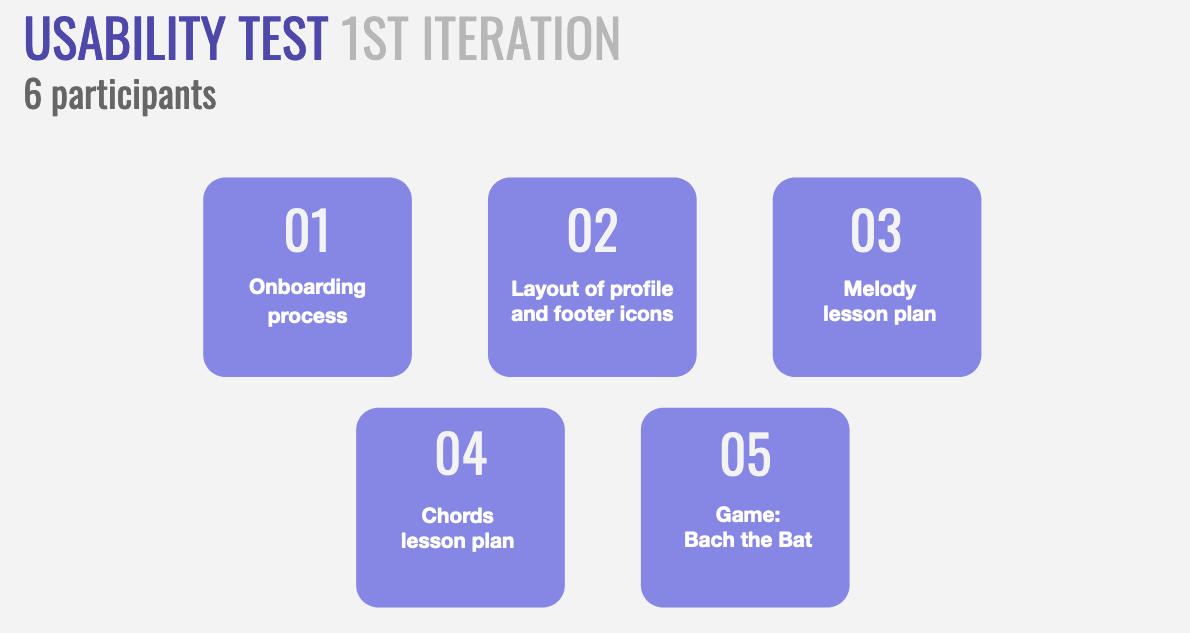 USABILITY TEST 1ST ITERATION
6 participants

01
Onboarding process

02
Layout of profile and footer icons

03
Melody lesson plan

04
Chords lesson plan

05
Game: Bach the Bat